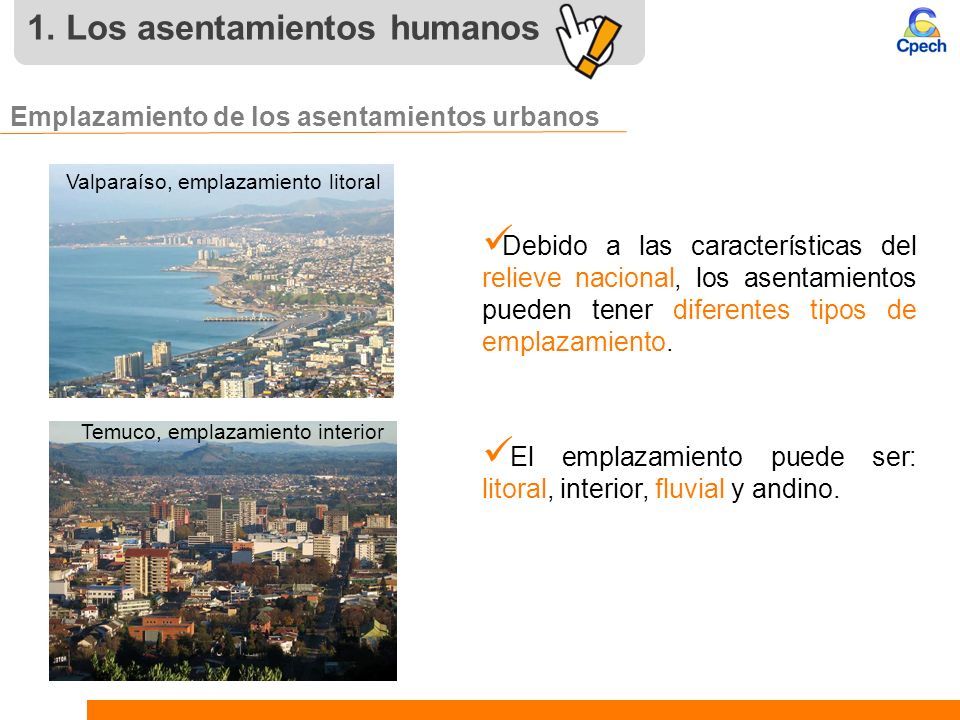 1. Los asentamientos humanos

Cpech

Emplazamiento de los asentamientos urbanos

Valparaíso, emplazamiento litoral

Temuco, emplazamiento interior

✓Debido a las características del relieve nacional, los asentamientos pueden tener diferentes tipos de emplazamiento.

✓El emplazamiento puede ser: litoral, interior, fluvial y andino.